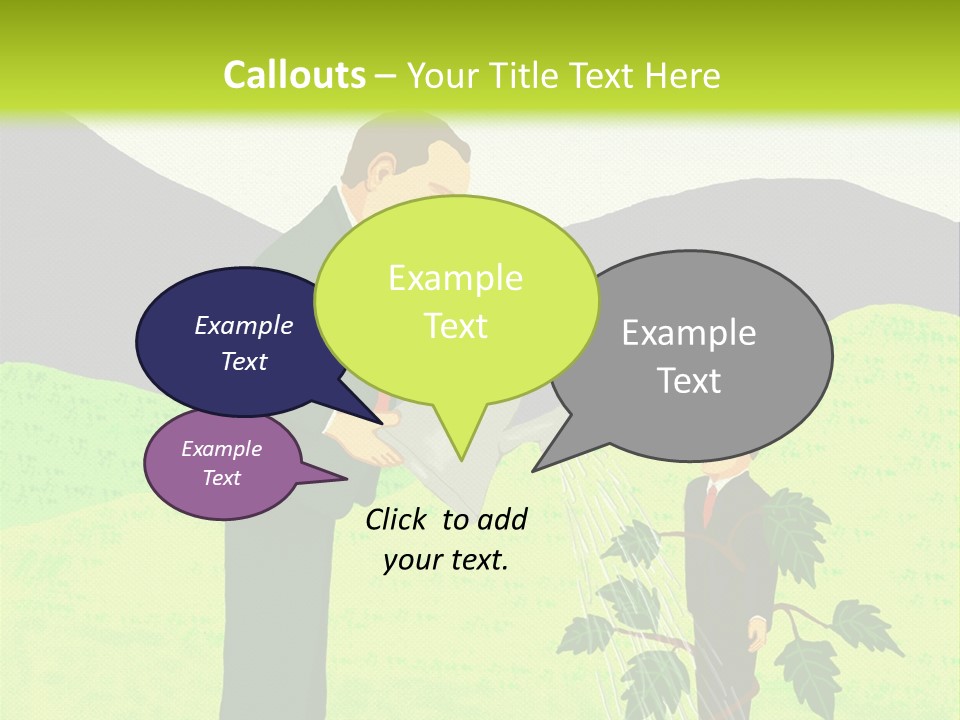 Callouts – Your Title Text Here

Example Text

Example Text

Example Text

Example Text

Click to add your text.